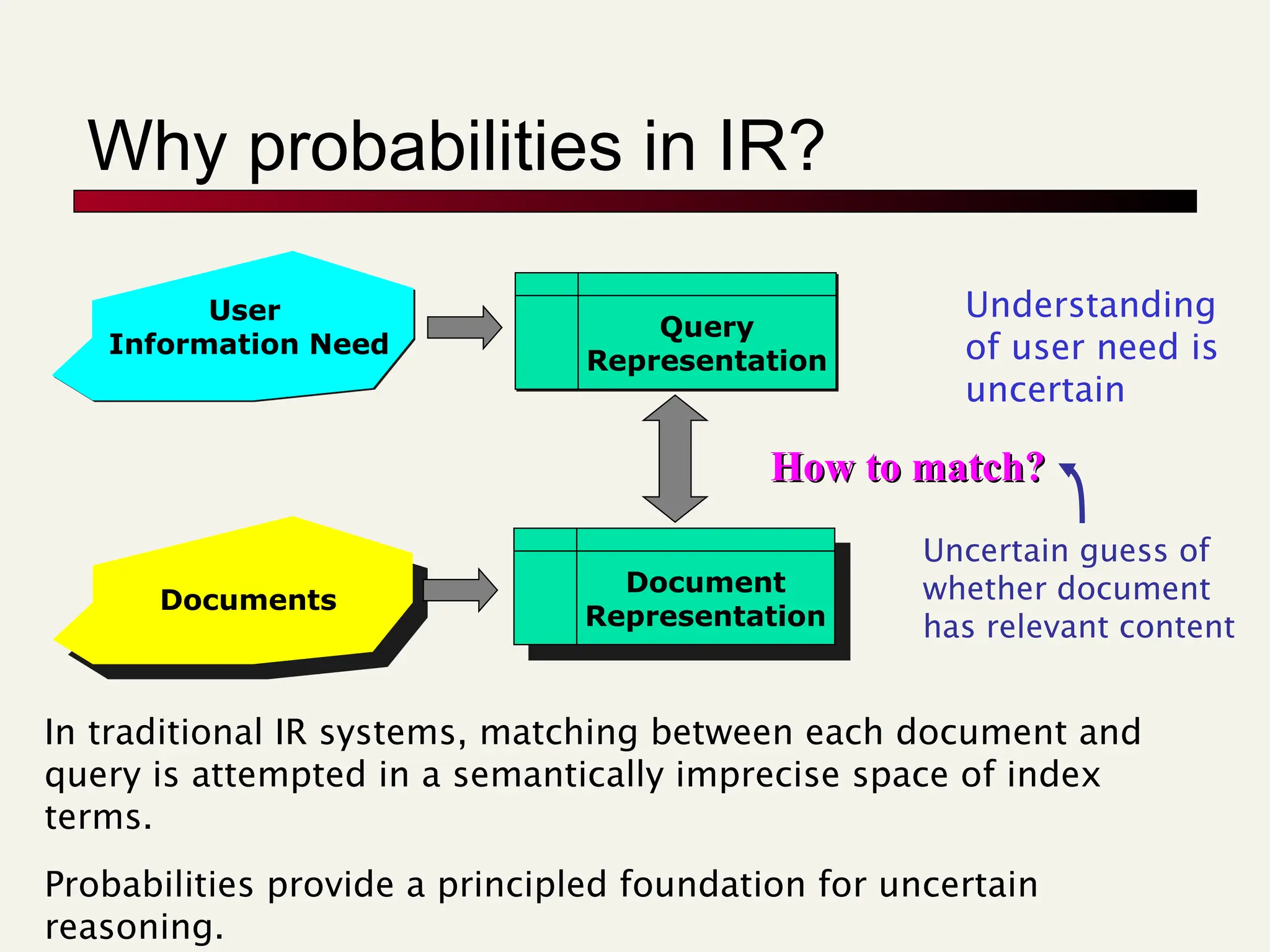 Why probabilities in IR?

User Information Need

Query Representation

Understanding of user need is uncertain

How to match?

Documents

Document Representation

Uncertain guess of whether document has relevant content

In traditional IR systems, matching between each document and query is attempted in a semantically imprecise space of index terms.

Probabilities provide a principled foundation for uncertain reasoning.